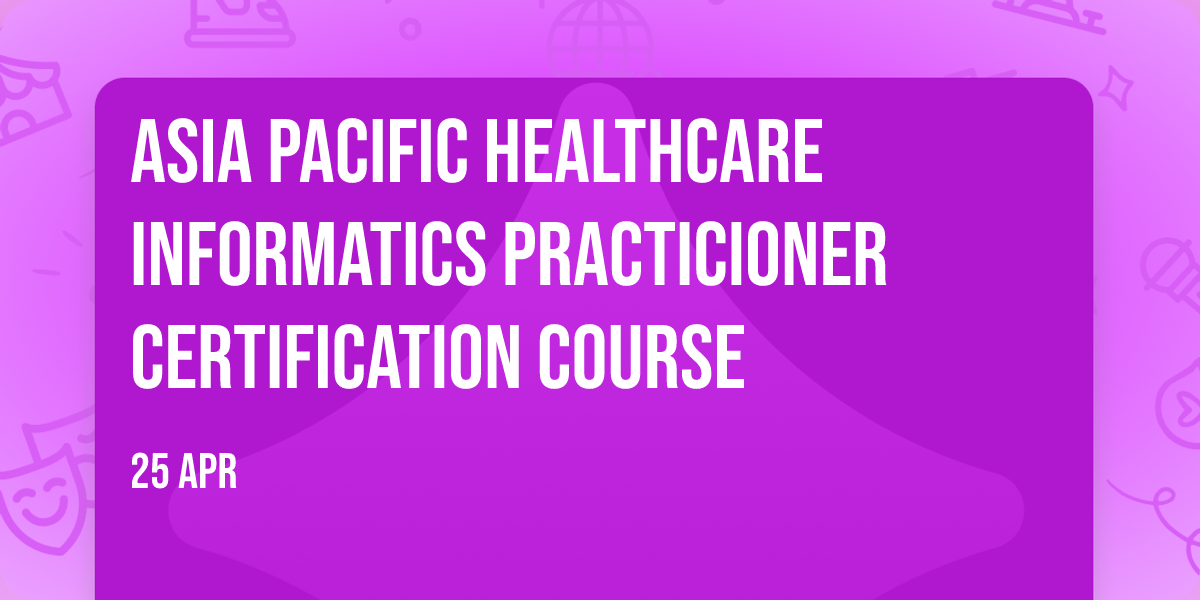 ASIA PACIFIC HEALTHCARE INFORMATICS PRACTICIONER CERTIFICATION COURSE

25 APR